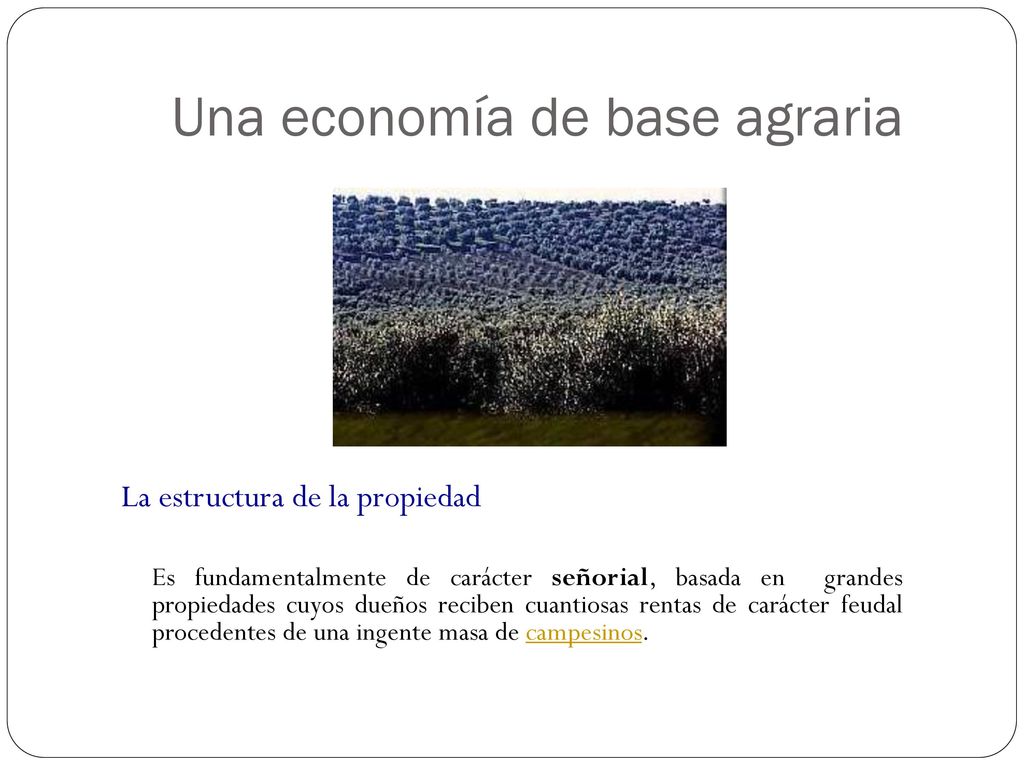 Una economía de base agraria

La estructura de la propiedad

Es fundamentalmente de carácter señorial, basada en grandes propiedades cuyos dueños reciben cuantiosas rentas de carácter feudal procedentes de una ingente masa de campesinos.